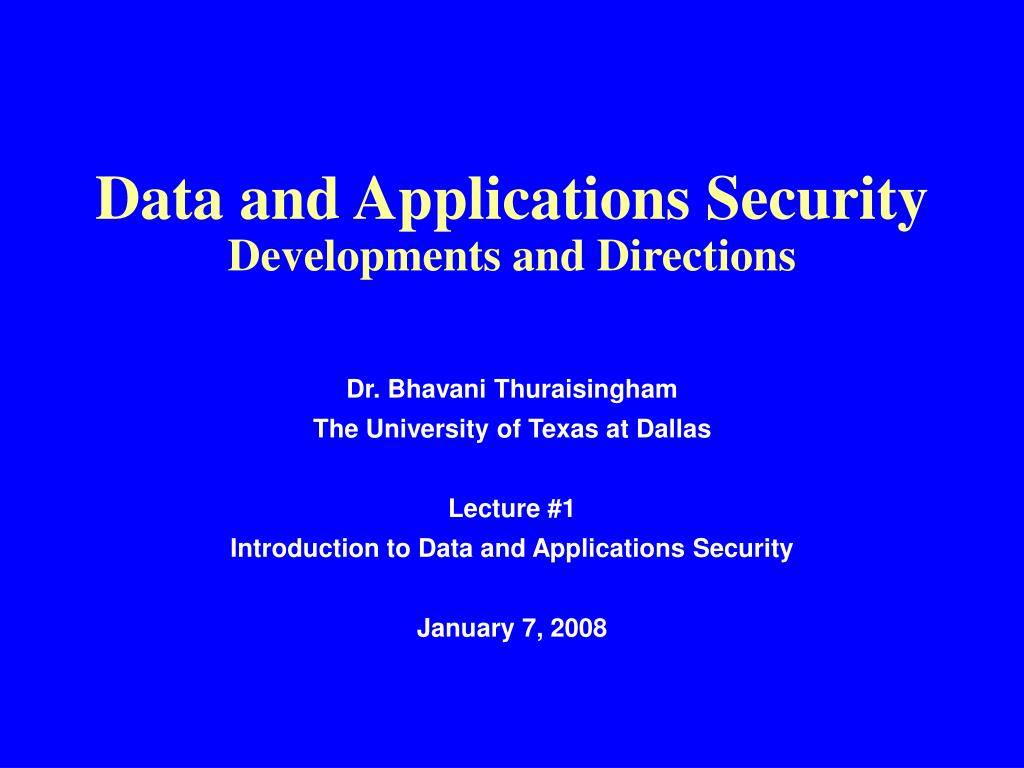 Data and Applications Security
Developments and Directions

Dr. Bhavani Thuraisingham
The University of Texas at Dallas

Lecture #1
Introduction to Data and Applications Security

January 7, 2008